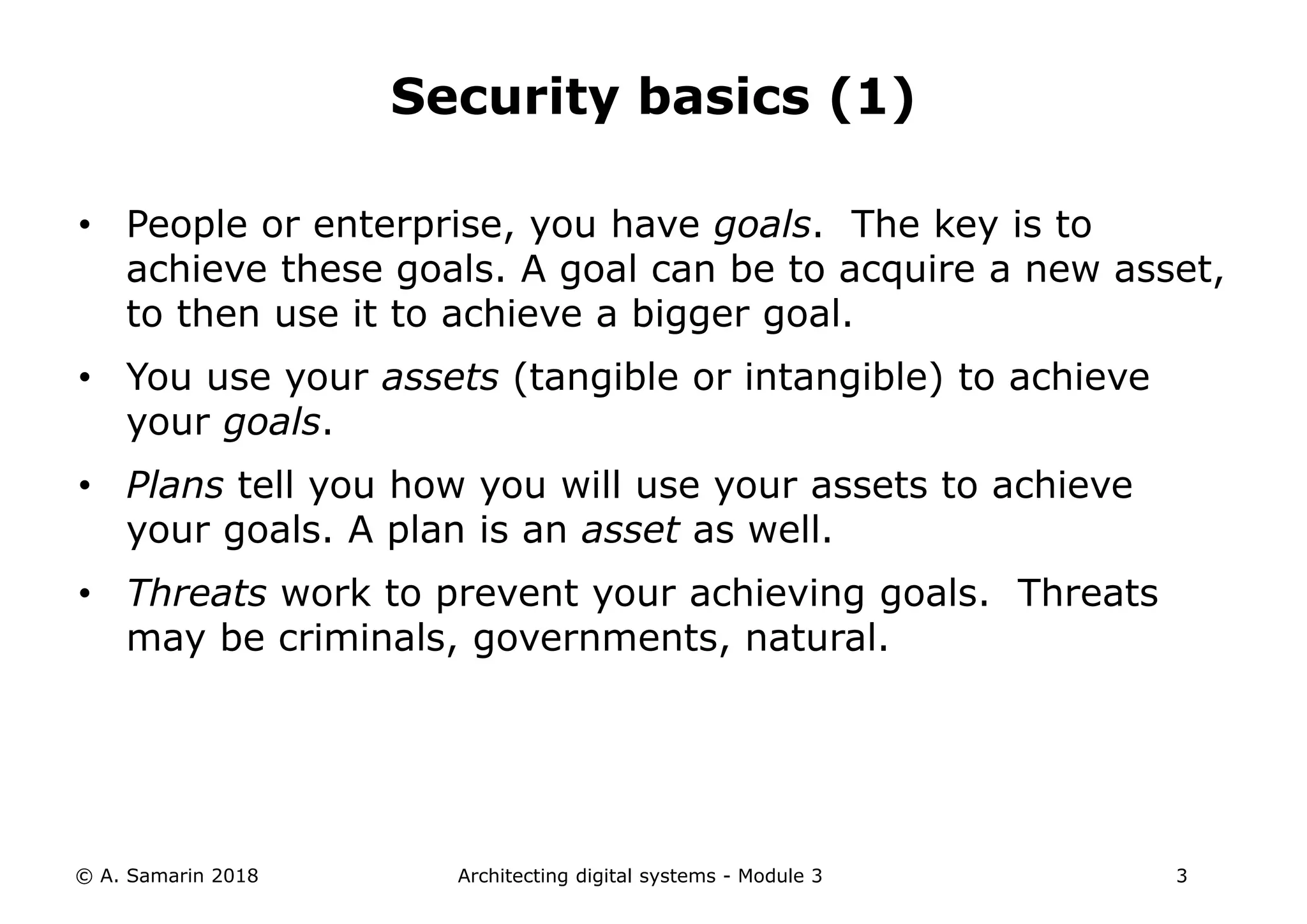 Security basics (1)

• People or enterprise, you have goals. The key is to achieve these goals. A goal can be to acquire a new asset, to then use it to achieve a bigger goal.

• You use your assets (tangible or intangible) to achieve your goals.

• Plans tell you how you will use your assets to achieve your goals. A plan is an asset as well.

• Threats work to prevent your achieving goals. Threats may be criminals, governments, natural.

© A. Samarin 2018 Architecting digital systems - Module 3 3